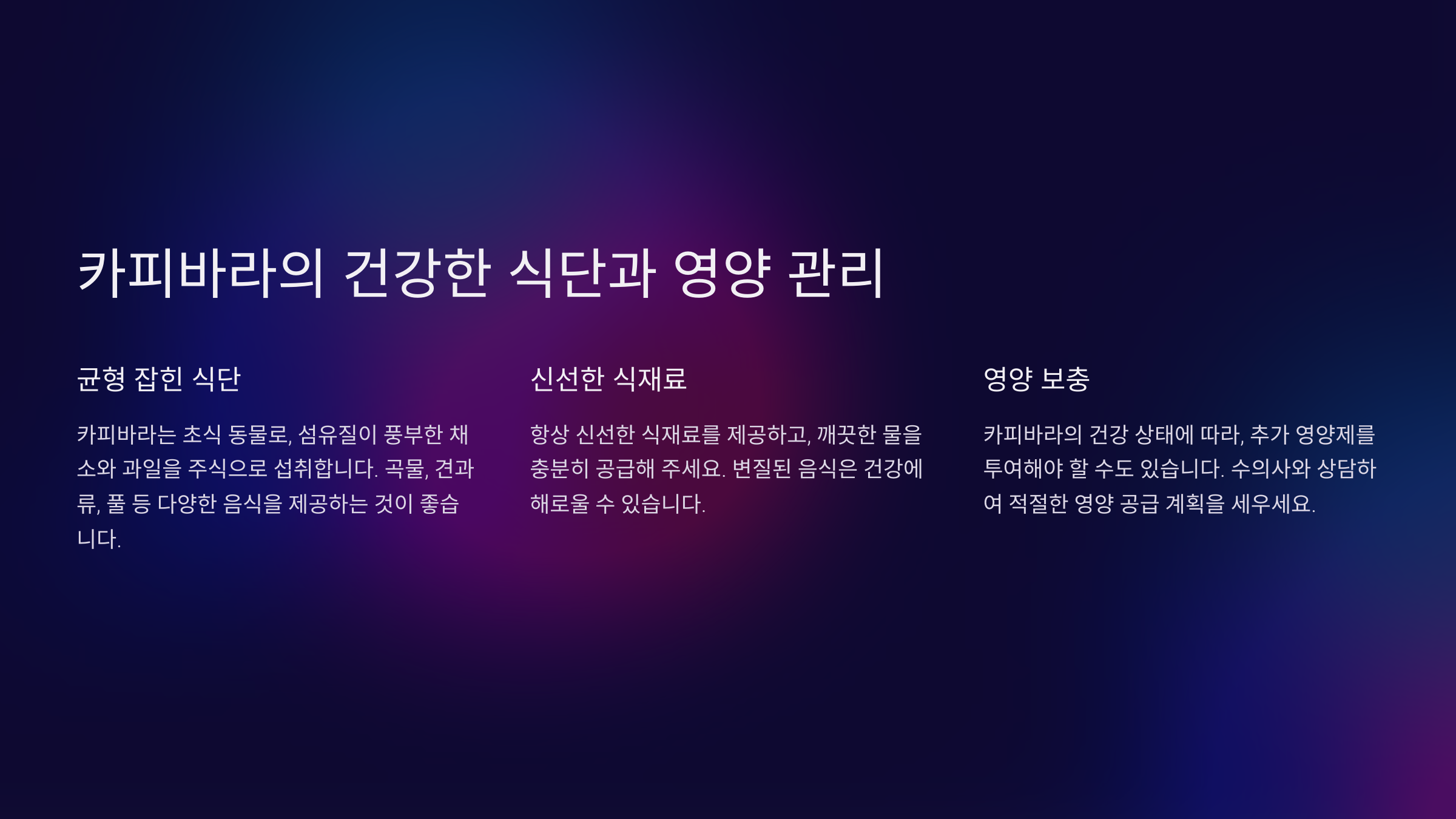 카피바라의 건강한 식단과 영양 관리

균형 잡힌 식단

카피바라는 초식 동물로, 섬유질이 풍부한 채소와 과일을 주식으로 섭취합니다. 곡물, 견과류, 풀 등 다양한 음식을 제공하는 것이 좋습니다.

신선한 식재료

항상 신선한 식재료를 제공하고, 깨끗한 물을 충분히 공급해 주세요. 변질된 음식은 건강에 해로울 수 있습니다.

영양 보충

카피바라의 건강 상태에 따라, 추가 영양제를 투여해야 할 수도 있습니다. 수의사와 상담하여 적절한 영양 공급 계획을 세우세요.